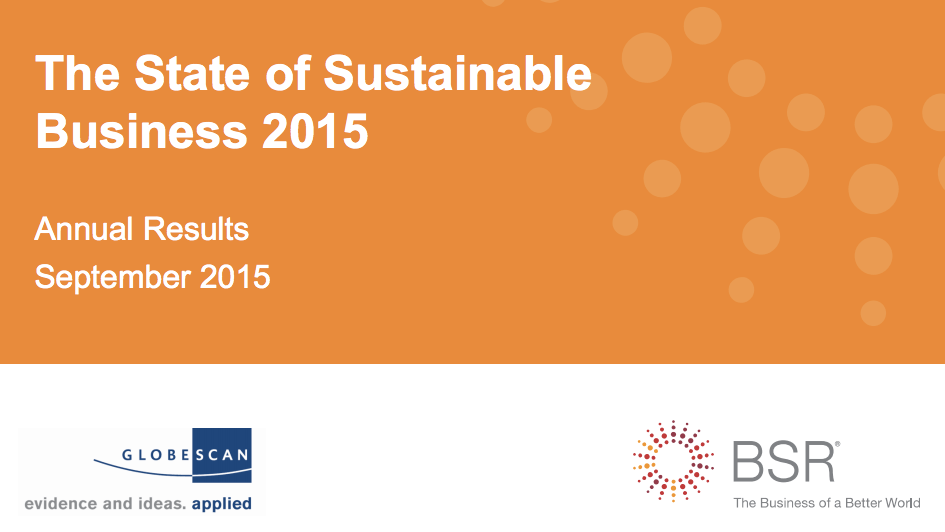 The State of Sustainable Business 2015

Annual Results
September 2015

GLOBESCAN
evidence and ideas. applied

BSR®
The Business of a Better World